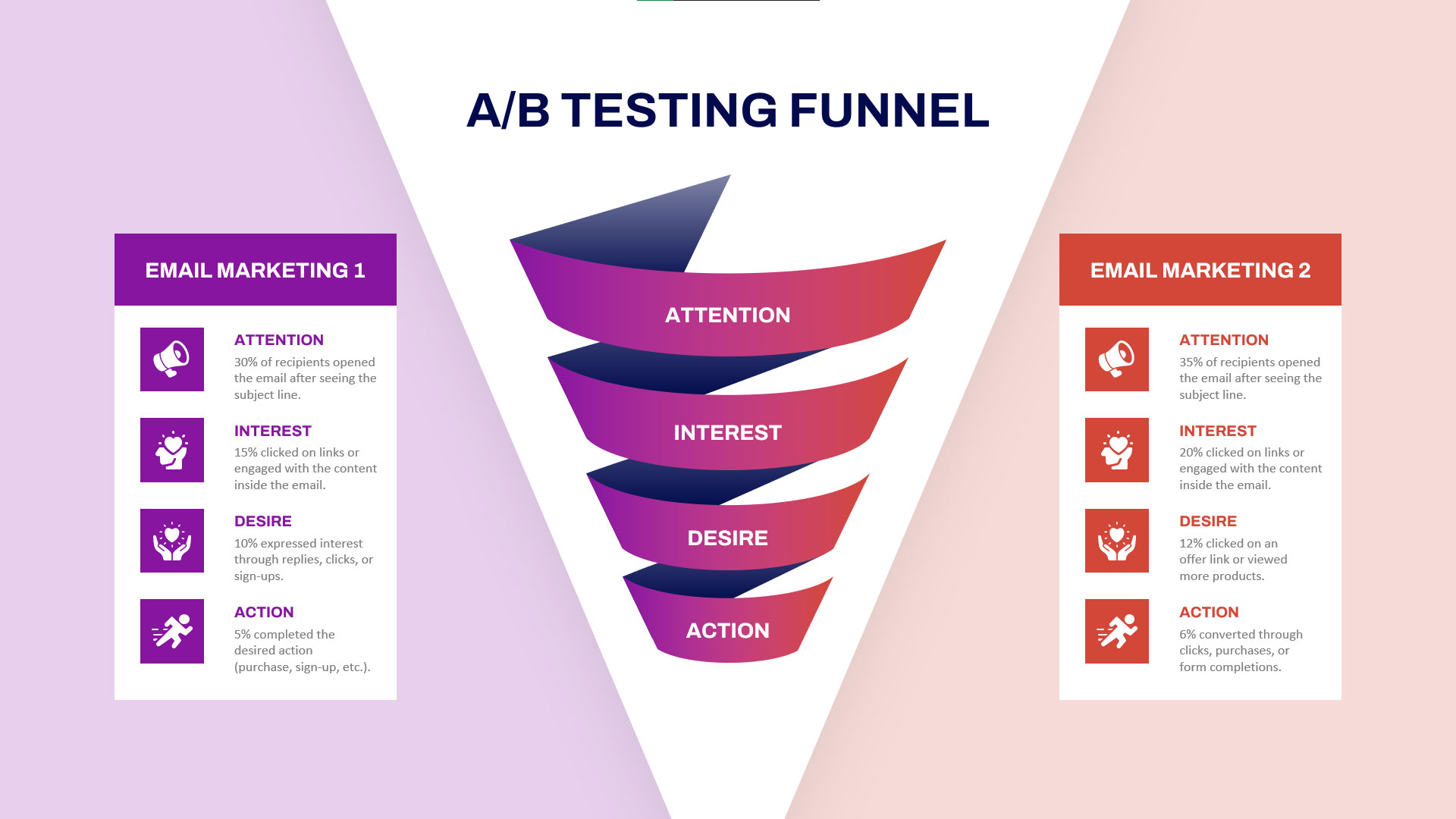 A/B TESTING FUNNEL

EMAIL MARKETING 1

ATTENTION
30% of recipients opened the email after seeing the subject line.

INTEREST
15% clicked on links or engaged with the content inside the email.

DESIRE
10% expressed interest through replies, clicks, or sign-ups.

ACTION
5% completed the desired action (purchase, sign-up, etc.).

ATTENTION

INTEREST

DESIRE

ACTION

EMAIL MARKETING 2

ATTENTION
35% of recipients opened the email after seeing the subject line.

INTEREST
20% clicked on links or engaged with the content inside the email.

DESIRE
12% clicked on an offer link or viewed more products.

ACTION
6% converted through clicks, purchases, or form completions.